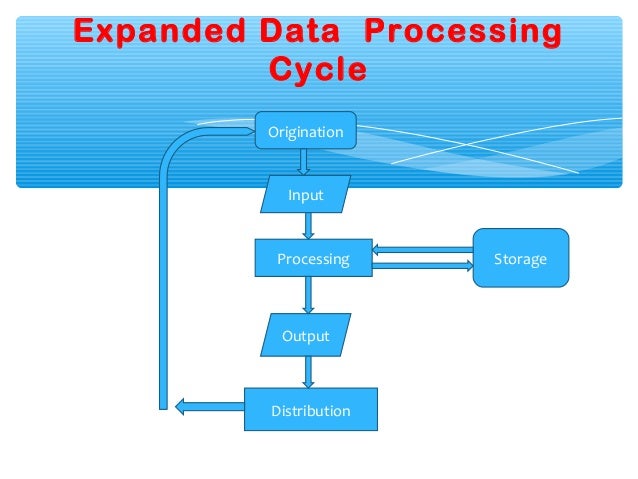 Expanded Data Processing Cycle

Origination

Input

Processing

Storage

Output

Distribution